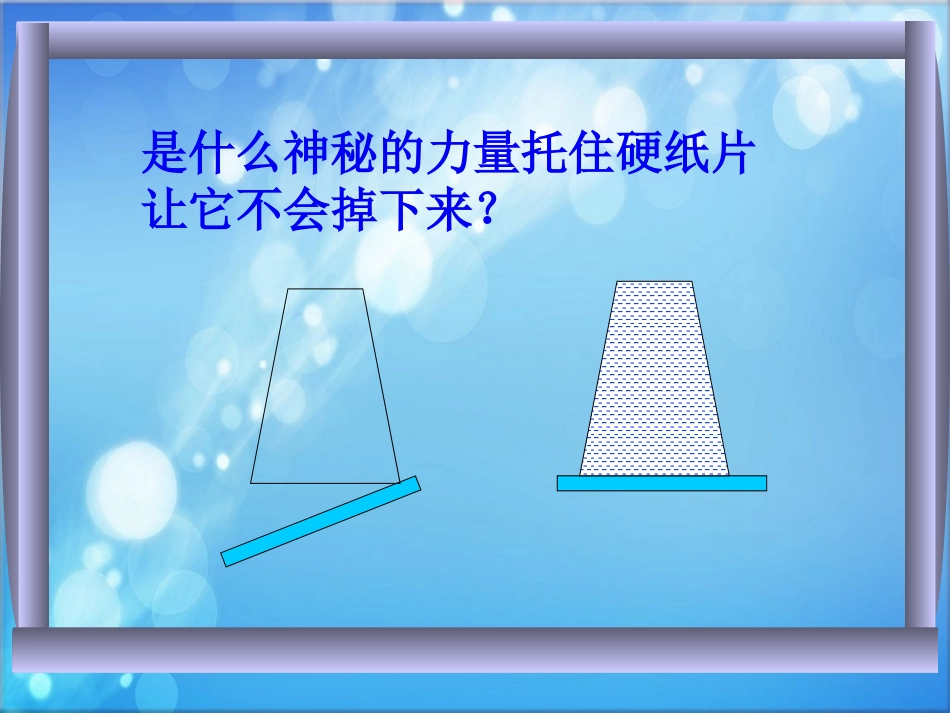 是什么神秘的力量托住硬纸片让它不会掉下来？